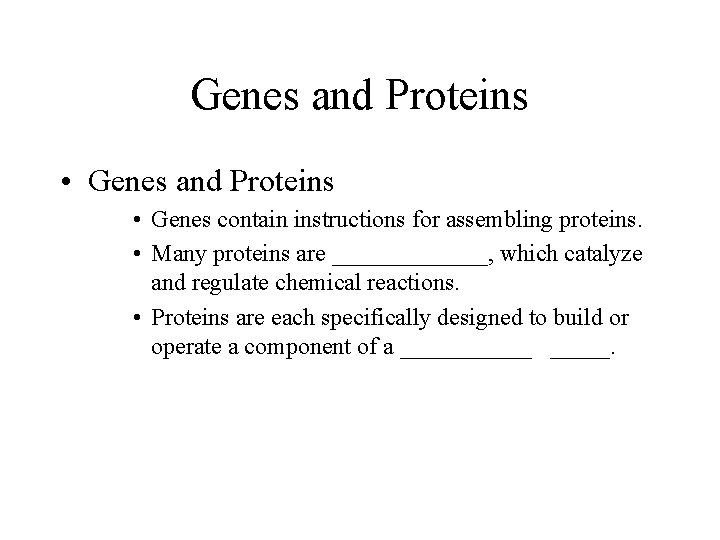 Genes and Proteins

• Genes and Proteins

• Genes contain instructions for assembling proteins.

• Many proteins are _____________, which catalyze and regulate chemical reactions.

• Proteins are each specifically designed to build or operate a component of a ___________ _____.